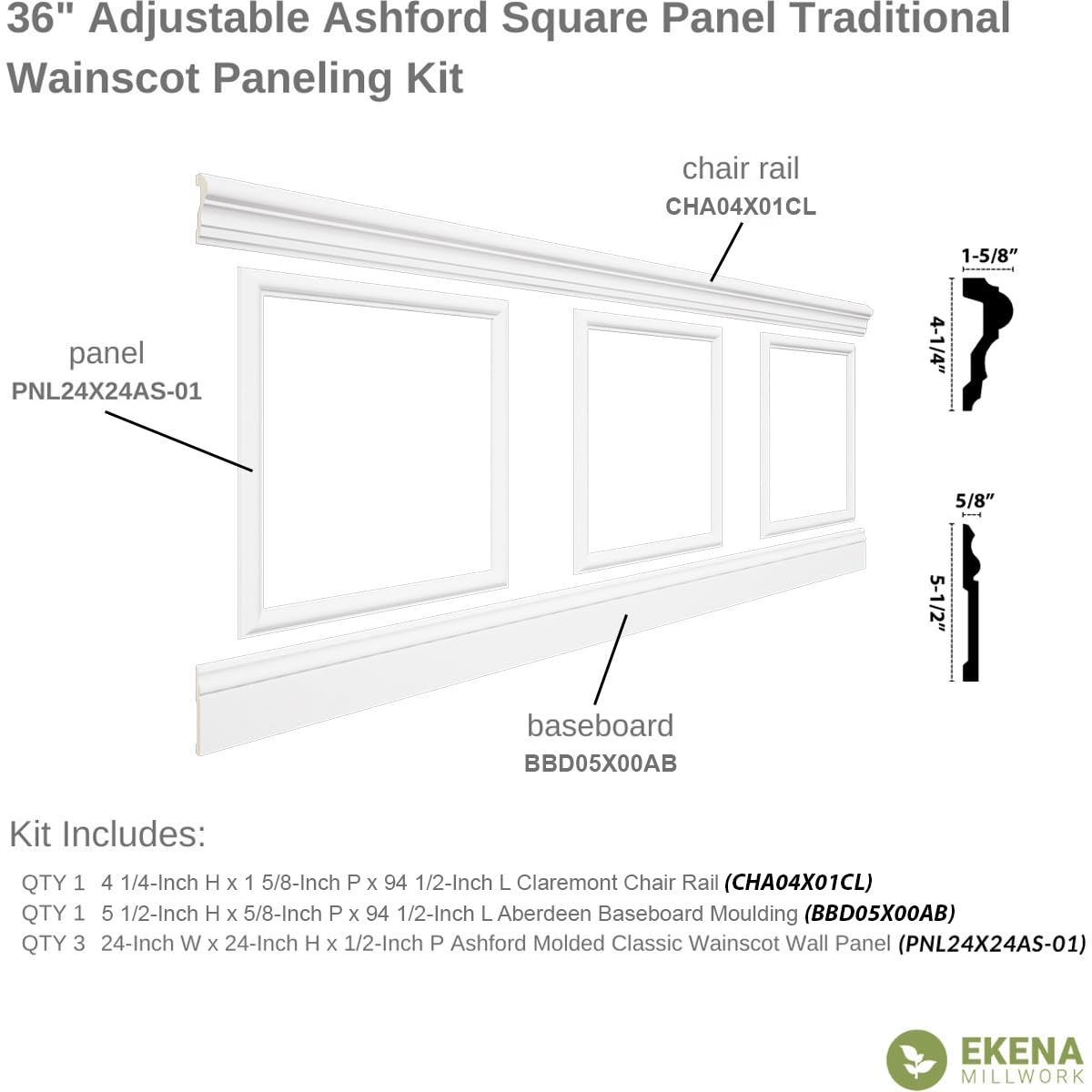 36" Adjustable Ashford Square Panel Traditional Wainscot Paneling Kit

chair rail
CHA04X01CL

panel
PNL24X24AS-01

1-5/8"
4-1/4"

5/8"
5-1/2"

baseboard
BBD05X00AB

Kit Includes:

QTY 1 4 1/4-Inch H x 1 5/8-Inch P x 94 1/2-Inch L Claremont Chair Rail (CHA04X01CL)
QTY 1 5 1/2-Inch H x 5/8-Inch P x 94 1/2-Inch L Aberdeen Baseboard Moulding (BBD05X00AB)
QTY 3 24-Inch W x 24-Inch H x 1/2-Inch P Ashford Molded Classic Wainscot Wall Panel (PNL24X24AS-01)

EKENA
MILLWORK